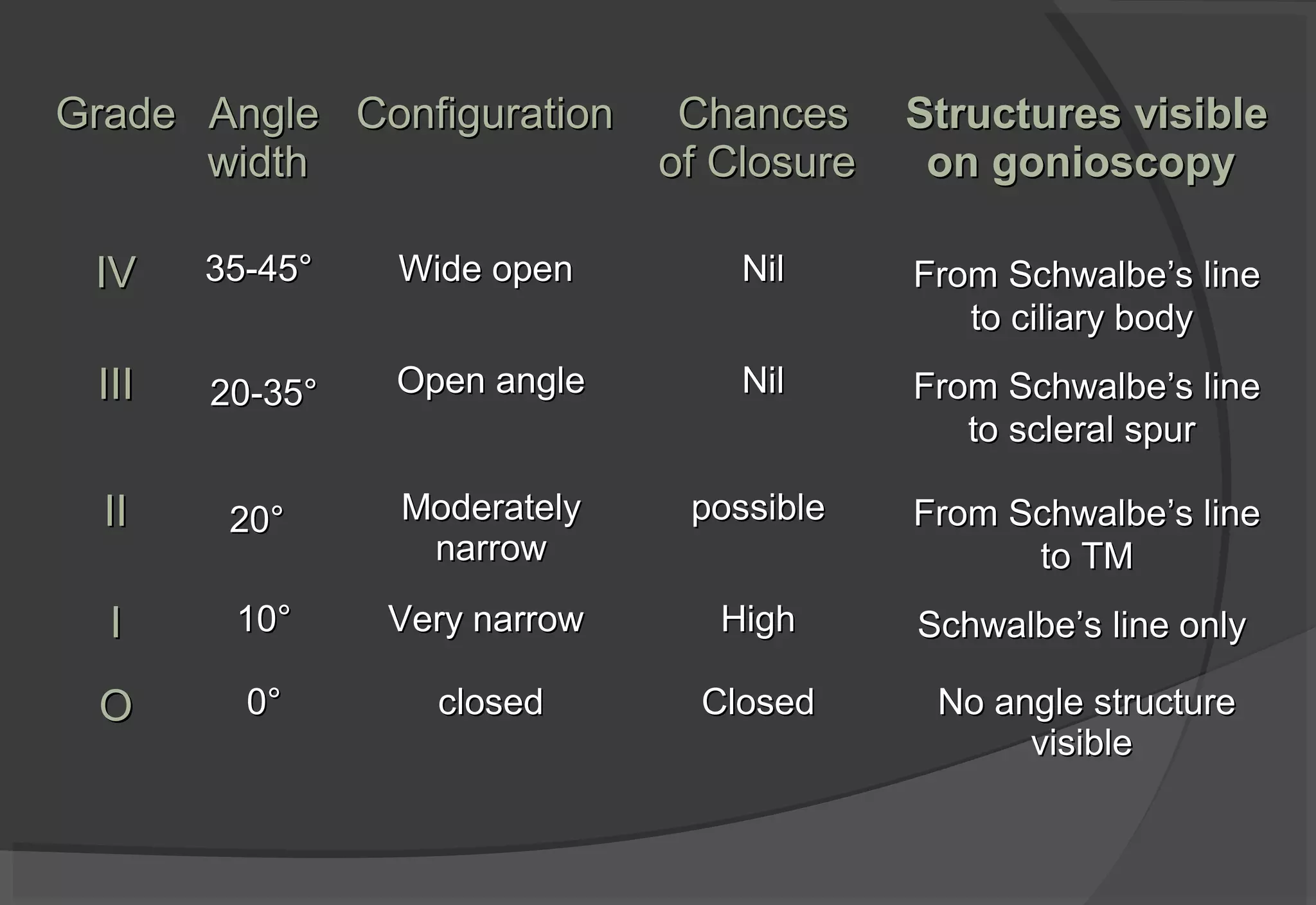 | Grade | Angle width | Configuration | Chances of Closure | Structures visible on gonioscopy |
|---|---|---|---|---|
| IV | 35-45° | Wide open | Nil | From Schwalbe’s line to ciliary body |
| III | 20-35° | Open angle | Nil | From Schwalbe’s line to scleral spur |
| II | 20° | Moderately narrow | possible | From Schwalbe’s line to TM |
| I | 10° | Very narrow | High | Schwalbe’s line only |
| O | 0° | closed | Closed | No angle structure visible |